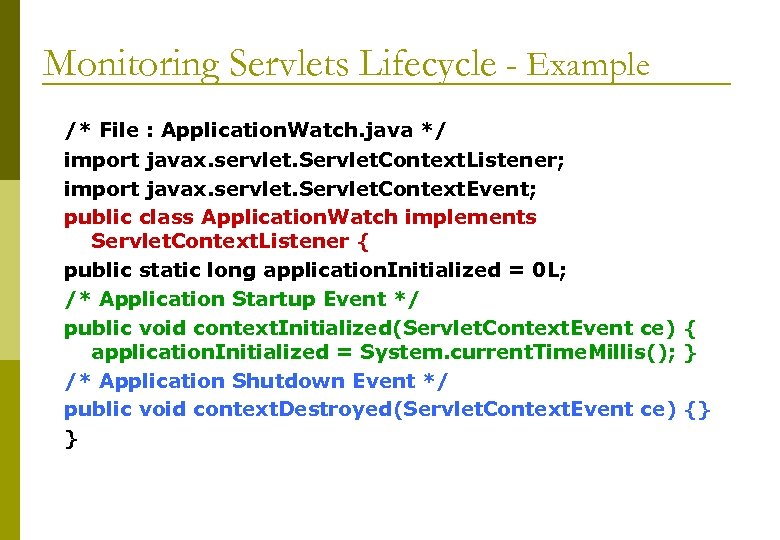 Monitoring Servlets Lifecycle - Example

/* File : ApplicationWatch.java */
import javax.servlet.ServletContextListener;
import javax.servlet.ServletContextEvent;
public class ApplicationWatch implements ServletContextListener {
public static long applicationInitialized = 0L;
/* Application Startup Event */
public void contextInitialized(ServletContextEvent ce) { applicationInitialized = System.currentTimeMillis(); }
/* Application Shutdown Event */
public void contextDestroyed(ServletContextEvent ce) {}
}